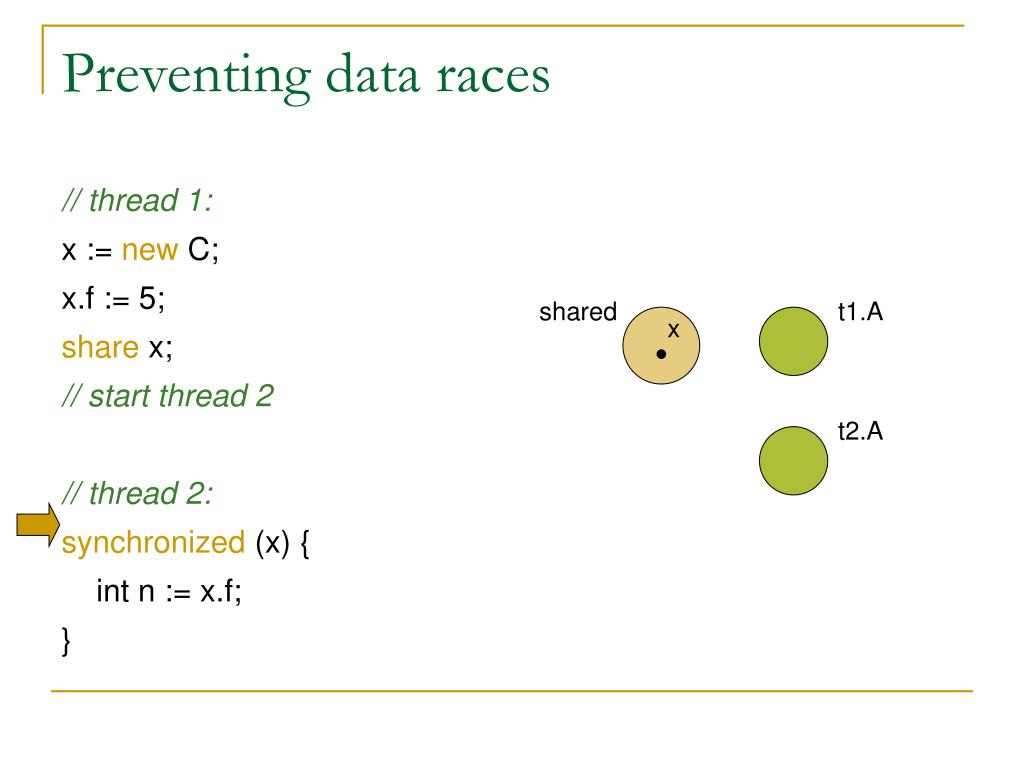 Preventing data races

// thread 1:
x := new C;
x.f := 5;
share x;
// start thread 2

// thread 2:
synchronized (x) {
int n := x.f;
}

shared
x
t1.A
t2.A